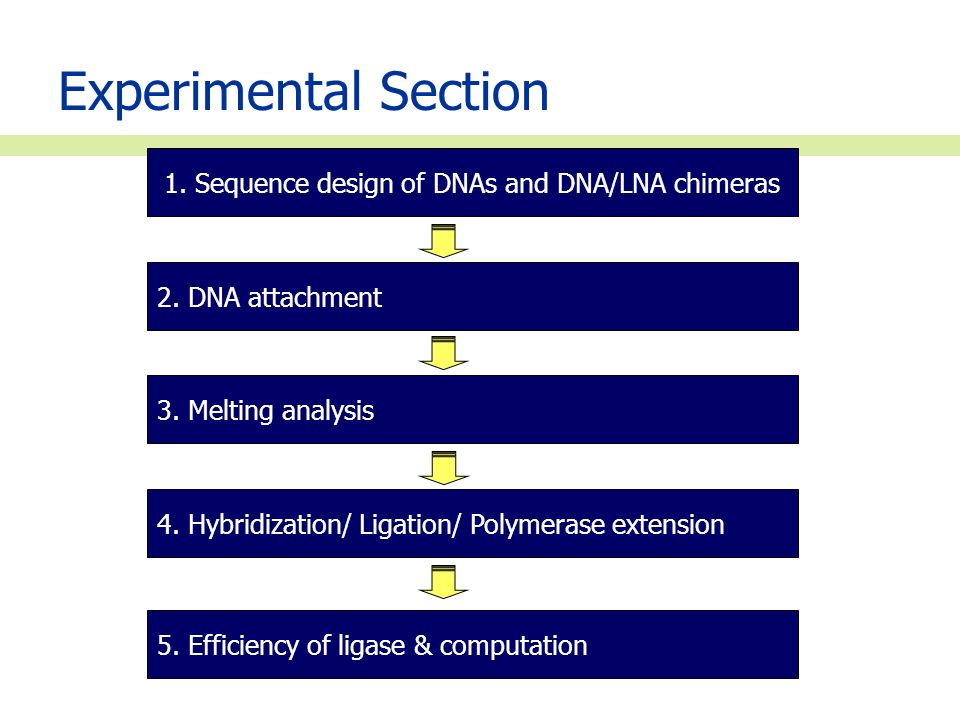 Experimental Section

1. Sequence design of DNAs and DNA/LNA chimeras

2. DNA attachment

3. Melting analysis

4. Hybridization/ Ligation/ Polymerase extension

5. Efficiency of ligase & computation